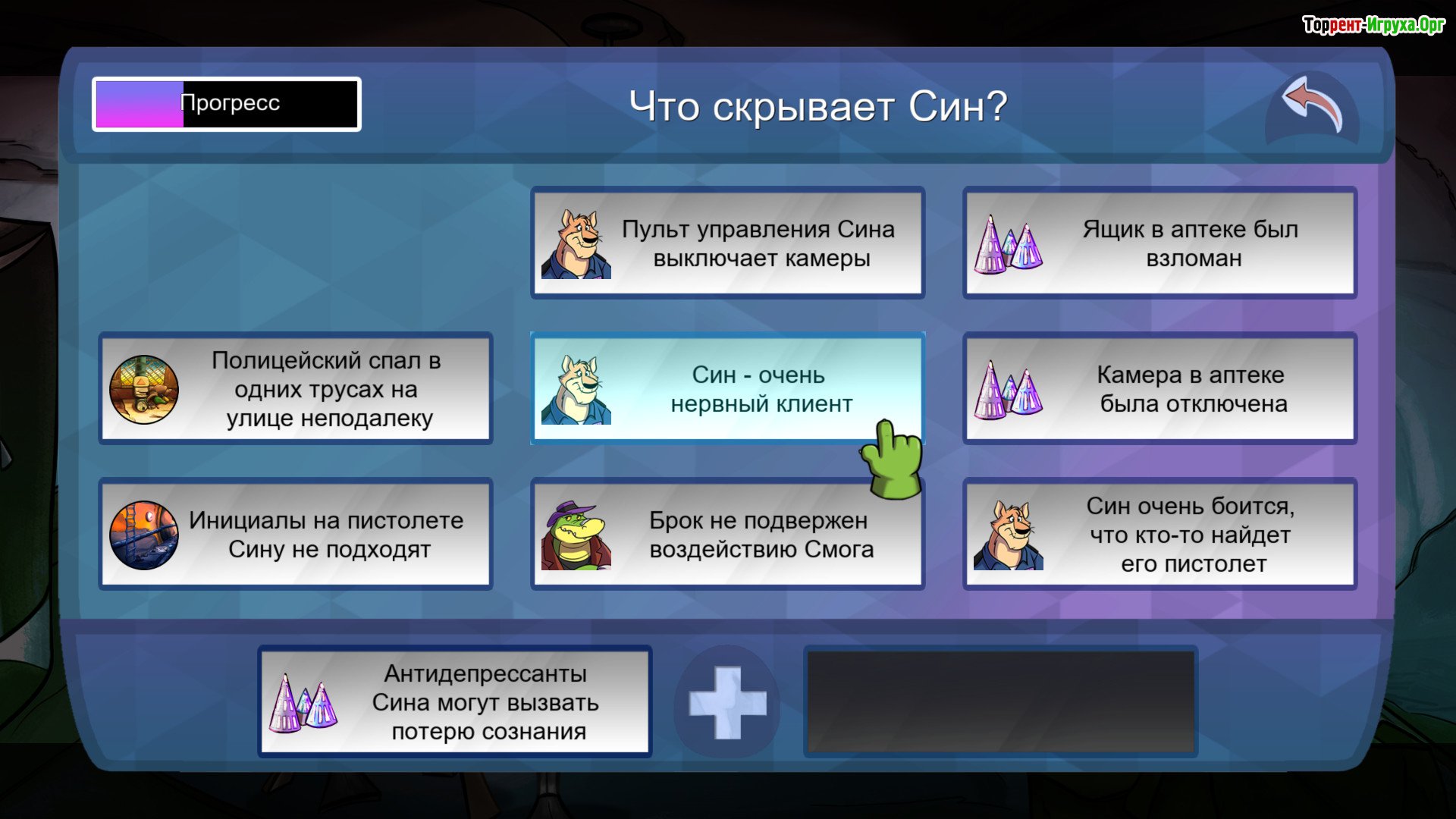 Торрент-Игруха.Орг

Прогресс

Что скрывает Син?

Пульт управления Сина выключает камеры

Ящик в аптеке был взломан

Полицейский спал в одних трусах на улице неподалеку

Син - очень нервный клиент

Камера в аптеке была отключена

Инициалы на пистолете Сину не подходят

Брок не подвержен воздействию Смога

Син очень боится, что кто-то найдет его пистолет

Антидепрессанты Сина могут вызвать потерю сознания